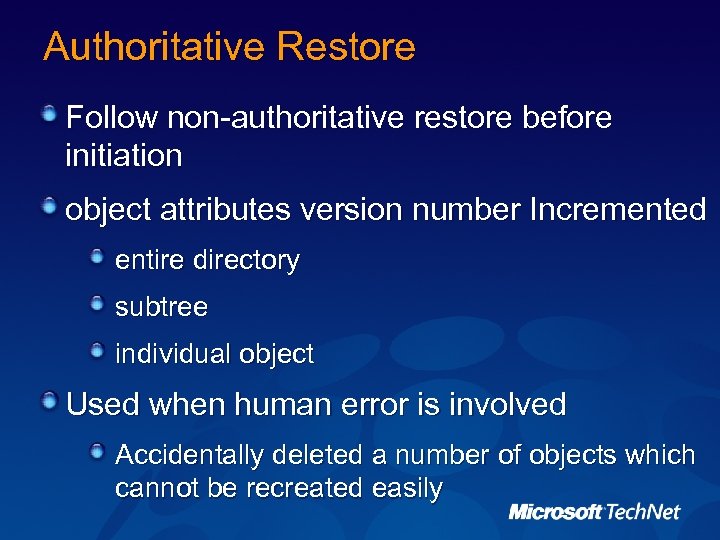 Authoritative Restore

Follow non-authoritative restore before initiation

object attributes version number Incremented

entire directory

subtree

individual object

Used when human error is involved

Accidentally deleted a number of objects which cannot be recreated easily

Microsoft TechNet